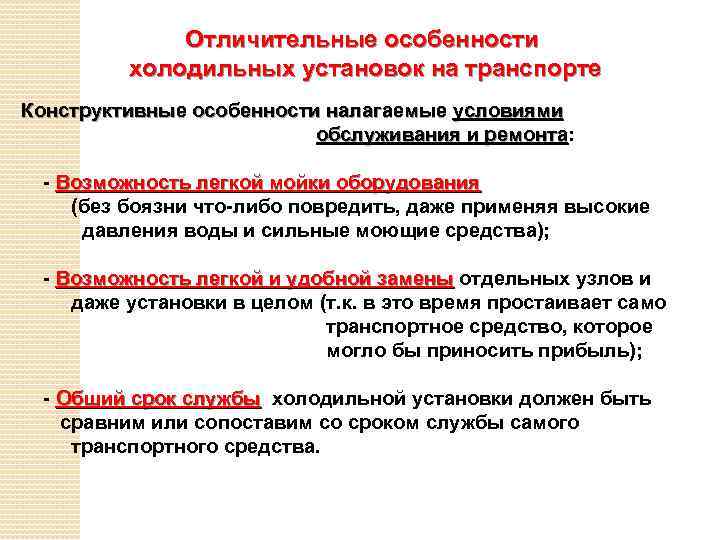 Отличительные особенности холодильных установок на транспорте

Конструктивные особенности налагаемые условиями обслуживания и ремонта:

- Возможность легкой мойки оборудования (без боязни что-либо повредить, даже применяя высокие давления воды и сильные моющие средства);

- Возможность легкой и удобной замены отдельных узлов и даже установки в целом (т.к. в это время простаивает само транспортное средство, которое могло бы приносить прибыль);

- Общий срок службы холодильной установки должен быть сравним или сопоставим со сроком службы самого транспортного средства.